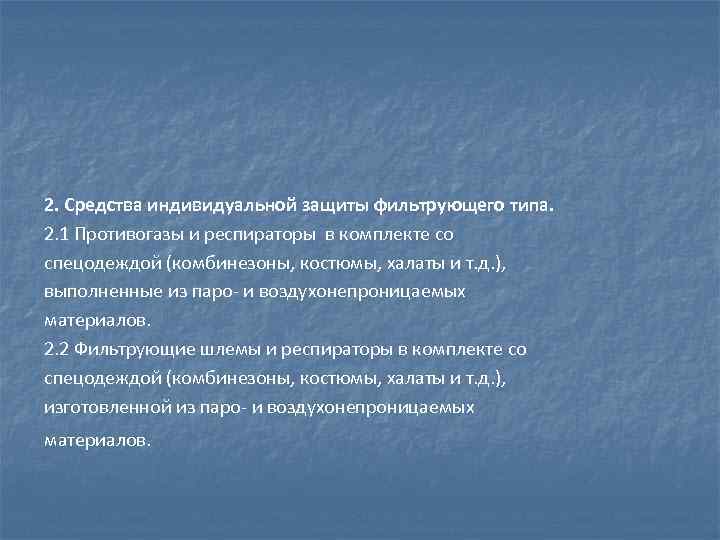 2. Средства индивидуальной защиты фильтрующего типа.
2.1 Противогазы и респираторы  в комплекте со спецодеждой (комбинезоны, костюмы, халаты и т.д.), выполненные из паро- и воздухонепроницаемых материалов.
2.2 Фильтрующие шлемы и респираторы в комплекте со спецодеждой (комбинезоны, костюмы, халаты и т.д.), изготовленной из паро- и воздухонепроницаемых материалов.